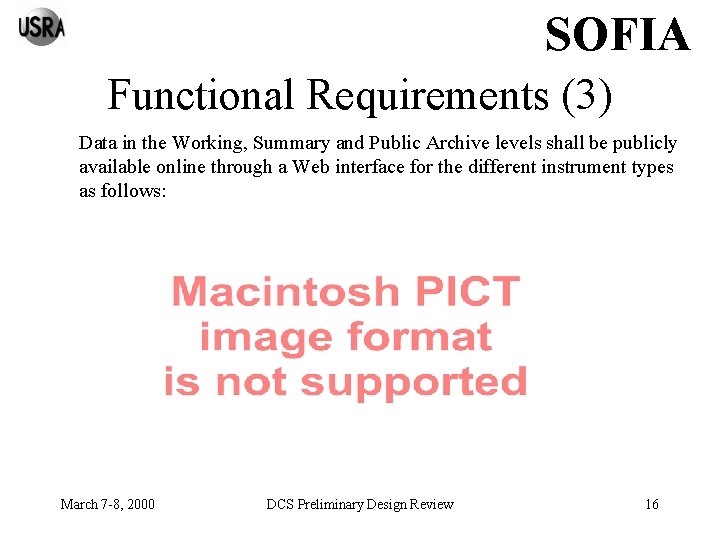 USRA

SOFIA

Functional Requirements (3)

Data in the Working, Summary and Public Archive levels shall be publicly available online through a Web interface for the different instrument types as follows:

Macintosh PICT image format is not supported

March 7-8, 2000

DCS Preliminary Design Review

16